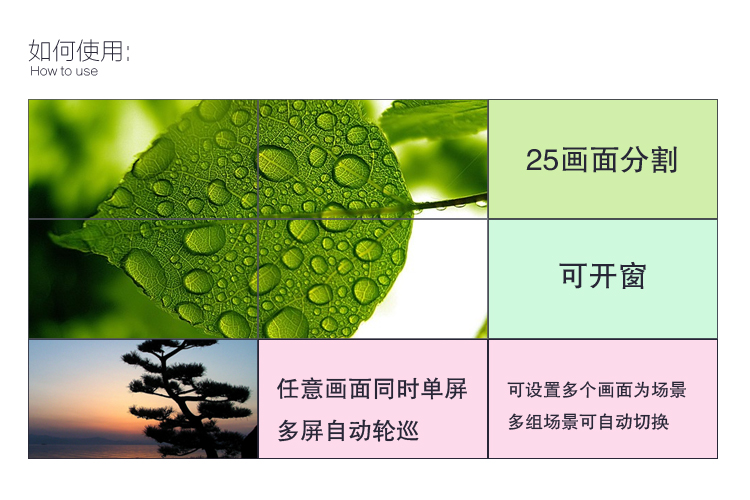 如何使用:
How to use

25画面分割

可开窗

任意画面同时单屏
多屏自动轮巡

可设置多个画面为场景
多组场景可自动切换